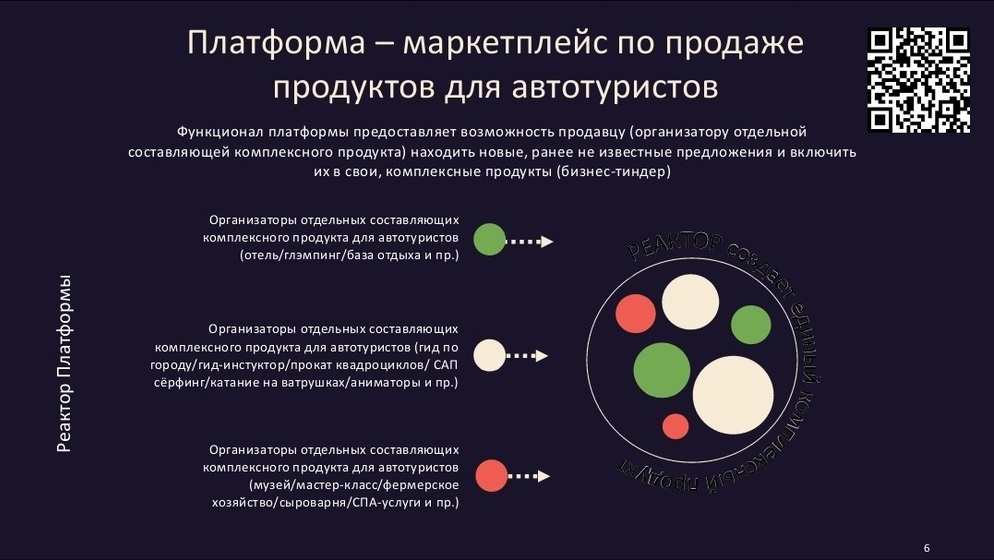 Платформа – маркетплейс по продаже продуктов для автотуристов

Функционал платформы предоставляет возможность продавцу (организатору отдельной составляющей комплексного продукта) находить новые, ранее не известные предложения и включить их в свои, комплексные продукты (бизнес-тиндер)

Реактор Платформы

Организаторы отдельных составляющих комплексного продукта для автотуристов (отель/глэмпинг/база отдыха и пр.)

Организаторы отдельных составляющих комплексного продукта для автотуристов (гид по городу/гид-инстуктор/прокат квадроциклов/ САП сёрфинг/катание на ватрушках/аниматоры и пр.)

Организаторы отдельных составляющих комплексного продукта для автотуристов (музей/мастер-класс/фермерское хозяйство/сыроварня/СПА-услуги и пр.)

РЕАКТОР создает единый комплексный продукт

6